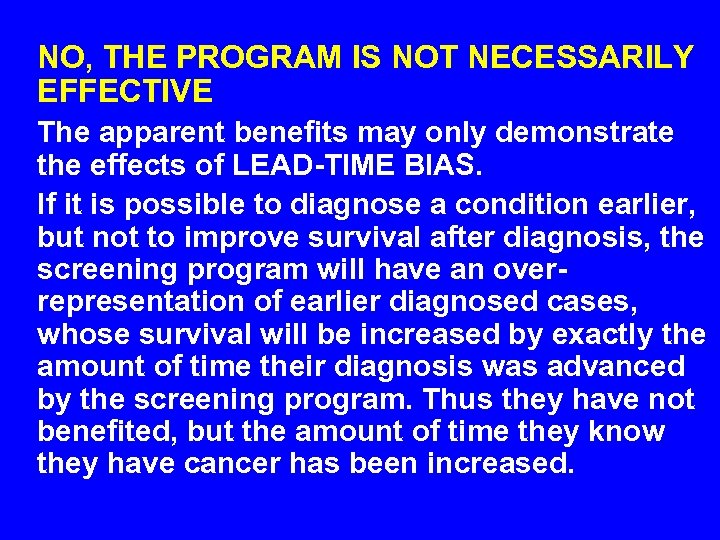 NO, THE PROGRAM IS NOT NECESSARILY EFFECTIVE

The apparent benefits may only demonstrate the effects of LEAD-TIME BIAS.

If it is possible to diagnose a condition earlier, but not to improve survival after diagnosis, the screening program will have an over-representation of earlier diagnosed cases, whose survival will be increased by exactly the amount of time their diagnosis was advanced by the screening program. Thus they have not benefited, but the amount of time they know they have cancer has been increased.